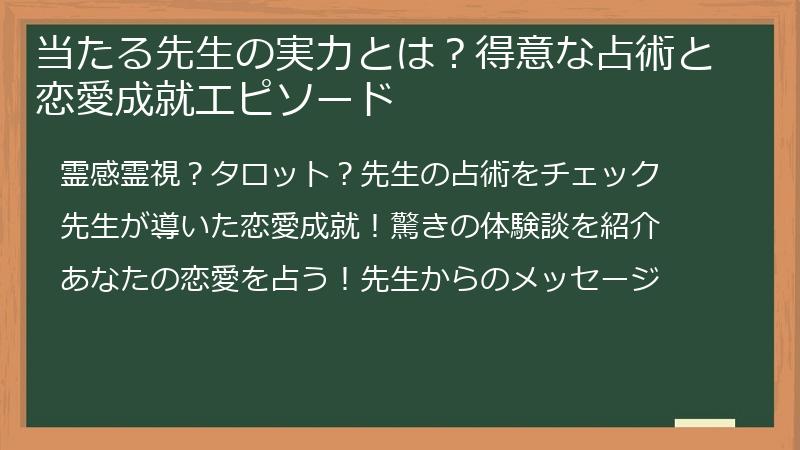 当たる先生の実力とは？得意な占術と恋愛成就エピソード

霊感霊視？タロット？先生の占術をチェック

先生が導いた恋愛成就！驚きの体験談を紹介

あなたの恋愛を占う！先生からのメッセージ